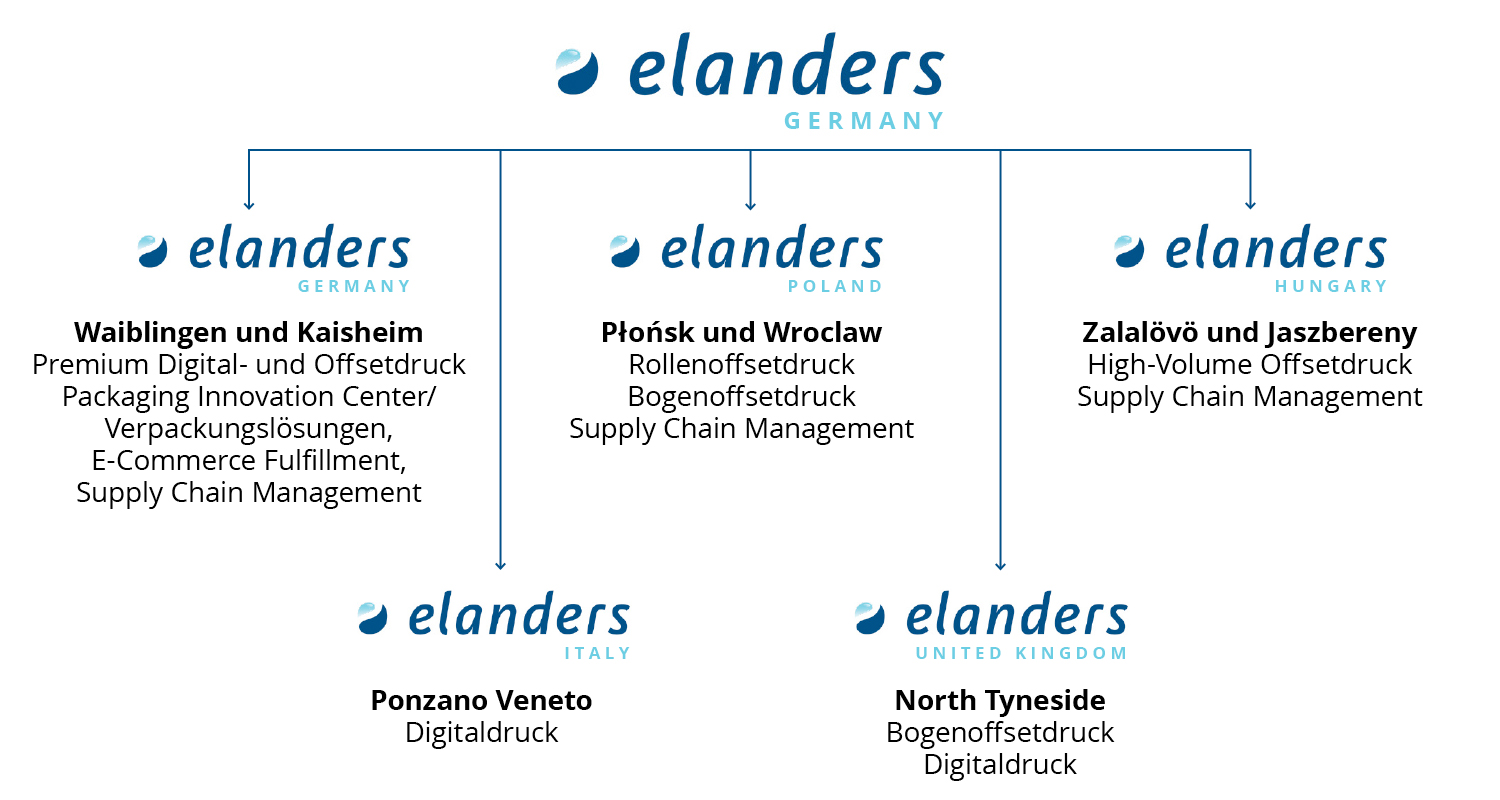 elanders
GERMANY

elanders
GERMANY

Waiblingen und Kaisheim
Premium Digital- und Offsetdruck
Packaging Innovation Center/
Verpackungslösungen,
E-Commerce Fulfillment,
Supply Chain Management

elanders
POLAND

Płońsk und Wroclaw
Rollenoffsetdruck
Bogenoffsetdruck
Supply Chain Management

elanders
HUNGARY

Zalalövö und Jaszbereny
High-Volume Offsetdruck
Supply Chain Management

elanders
ITALY

Ponzano Veneto
Digitaldruck

elanders
UNITED KINGDOM

North Tyneside
Bogenoffsetdruck
Digitaldruck